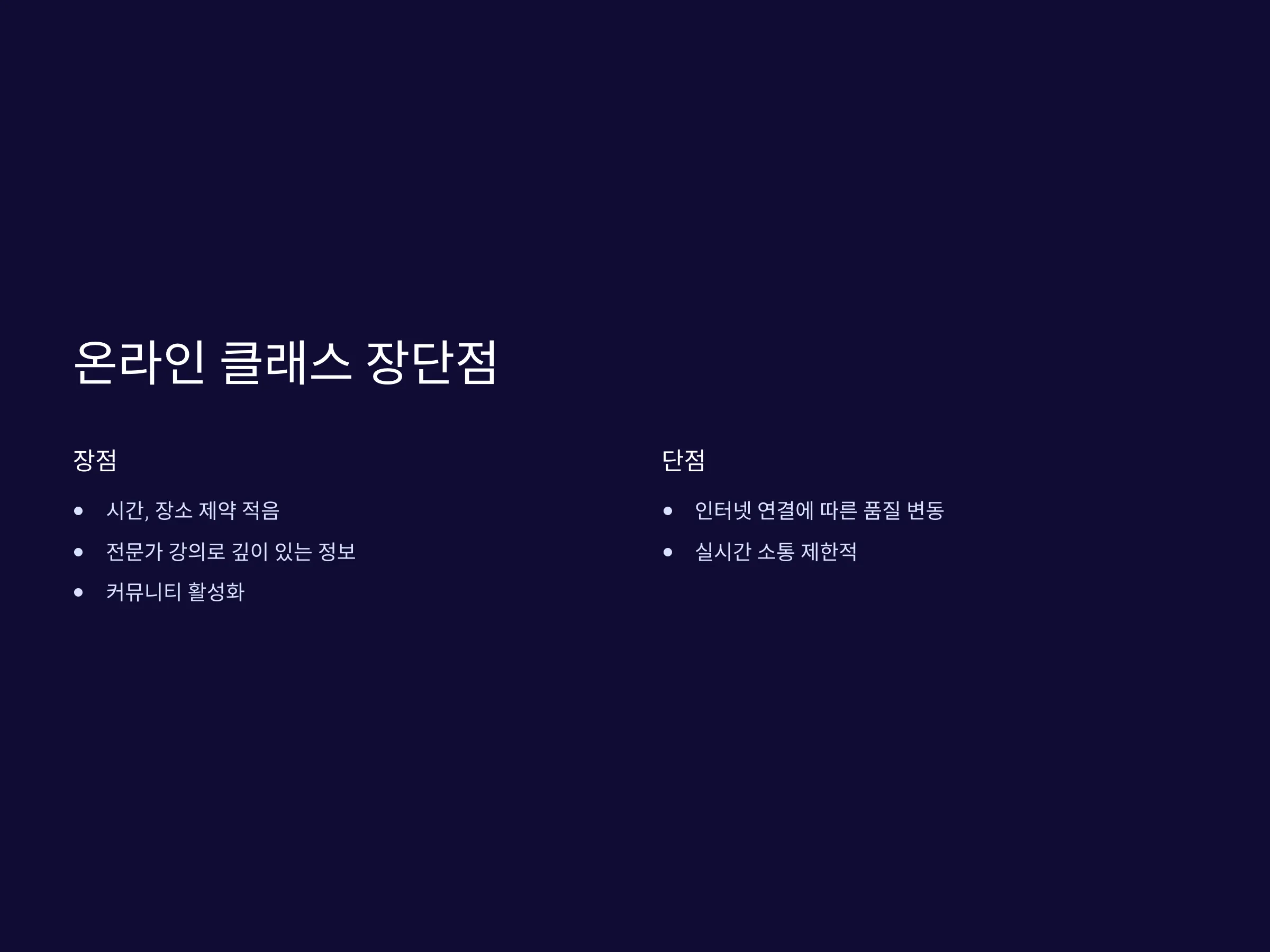 온라인 클래스 장단점

장점

- 시간, 장소 제약 적음
- 전문가 강의로 깊이 있는 정보
- 커뮤니티 활성화

단점

- 인터넷 연결에 따른 품질 변동
- 실시간 소통 제한적